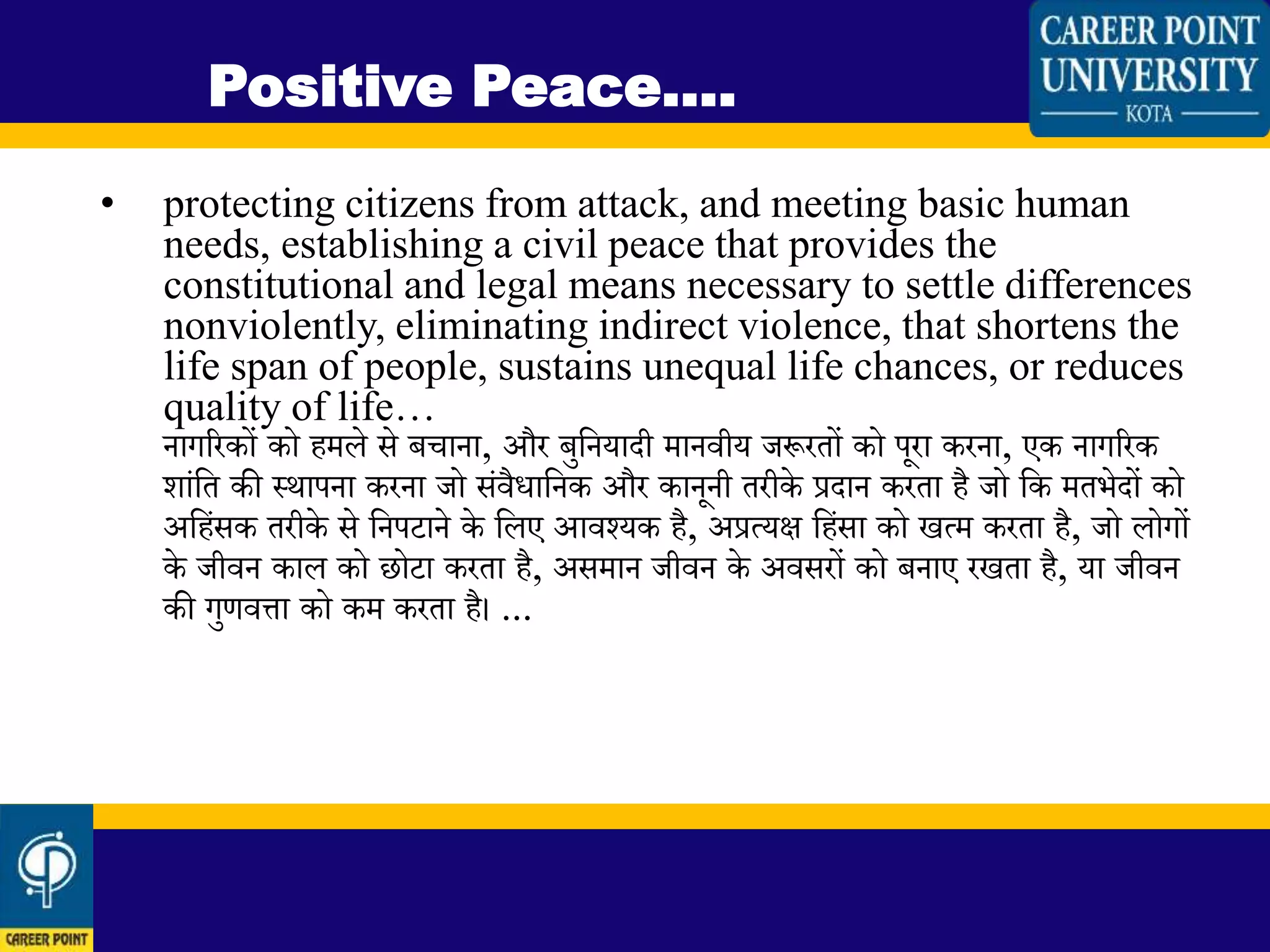 Positive Peace….

CAREER POINT UNIVERSITY
KOTA

• protecting citizens from attack, and meeting basic human needs, establishing a civil peace that provides the constitutional and legal means necessary to settle differences nonviolently, eliminating indirect violence, that shortens the life span of people, sustains unequal life chances, or reduces quality of life…
नागरिकों को हमले से बचाना, और बुनियादी मानवीय जरूरतों को पूरा करना, एक नागरिक शांति की स्थापना करना जो संवैधानिक और कानूनी तरीके प्रदान करता है जो कि मतभेदों को अहिंसक तरीके से निपटाने के लिए आवश्यक है, अप्रत्यक्ष हिंसा को खत्म करता है, जो लोगों के जीवन काल को छोटा करता है, असमान जीवन के अवसरों को बनाए रखता है, या जीवन की गुणवत्ता को कम करता है। …

CAREER POINT